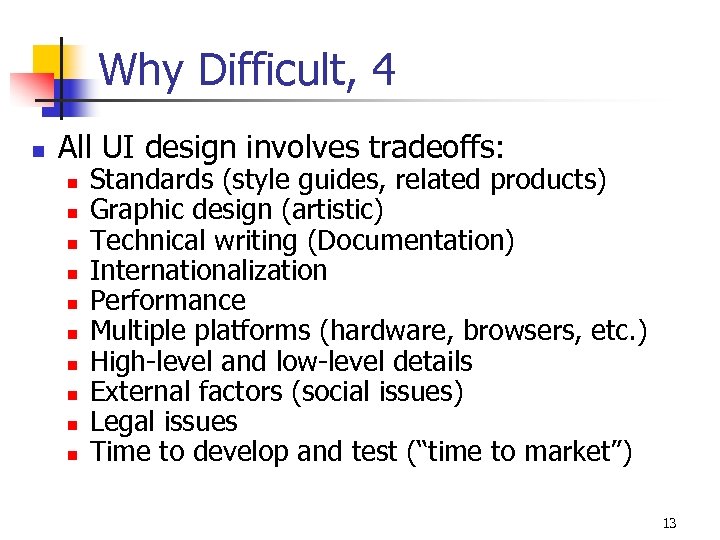 Why Difficult, 4

- All UI design involves tradeoffs:
  - Standards (style guides, related products)
  - Graphic design (artistic)
  - Technical writing (Documentation)
  - Internationalization
  - Performance
  - Multiple platforms (hardware, browsers, etc.)
  - High-level and low-level details
  - External factors (social issues)
  - Legal issues
  - Time to develop and test (“time to market”)

13